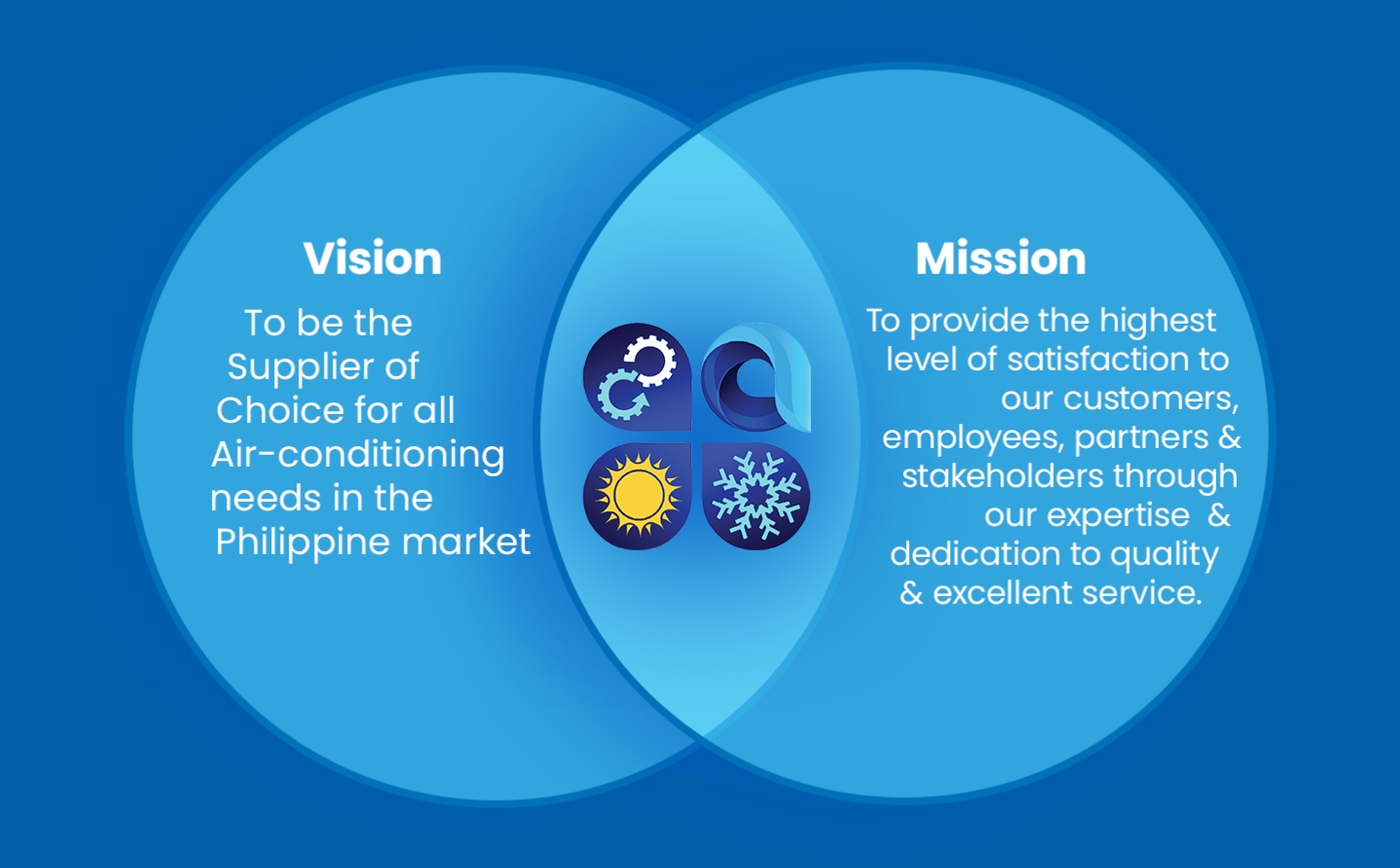 Vision

To be the Supplier of Choice for all Air-conditioning needs in the Philippine market

Mission

To provide the highest level of satisfaction to our customers, employees, partners & stakeholders through our expertise & dedication to quality & excellent service.